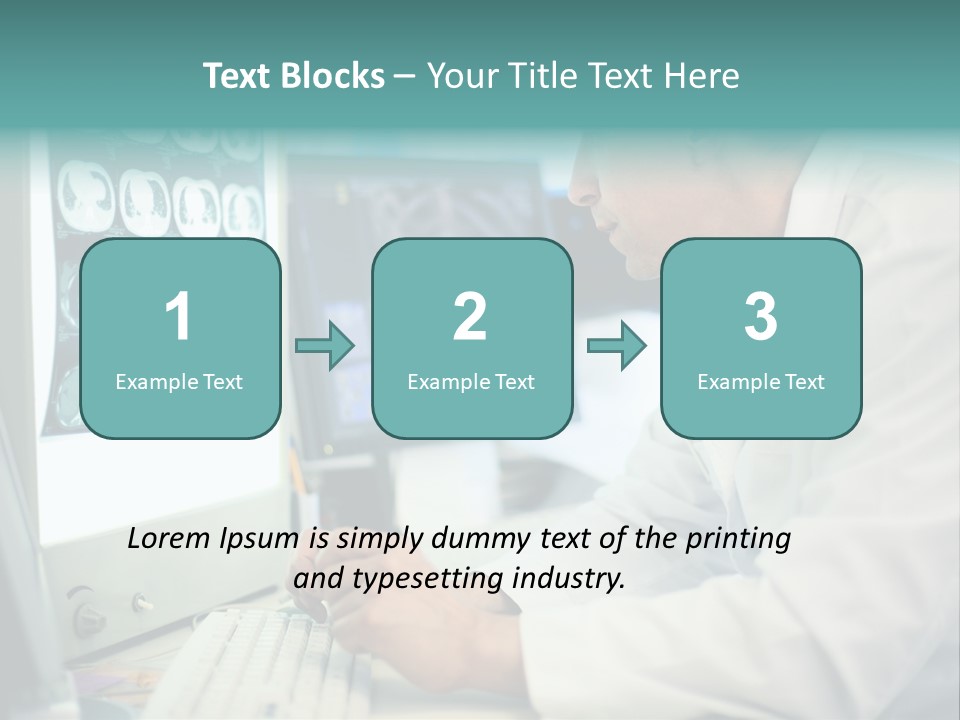 Text Blocks – Your Title Text Here

1
Example Text

2
Example Text

3
Example Text

Lorem Ipsum is simply dummy text of the printing and typesetting industry.